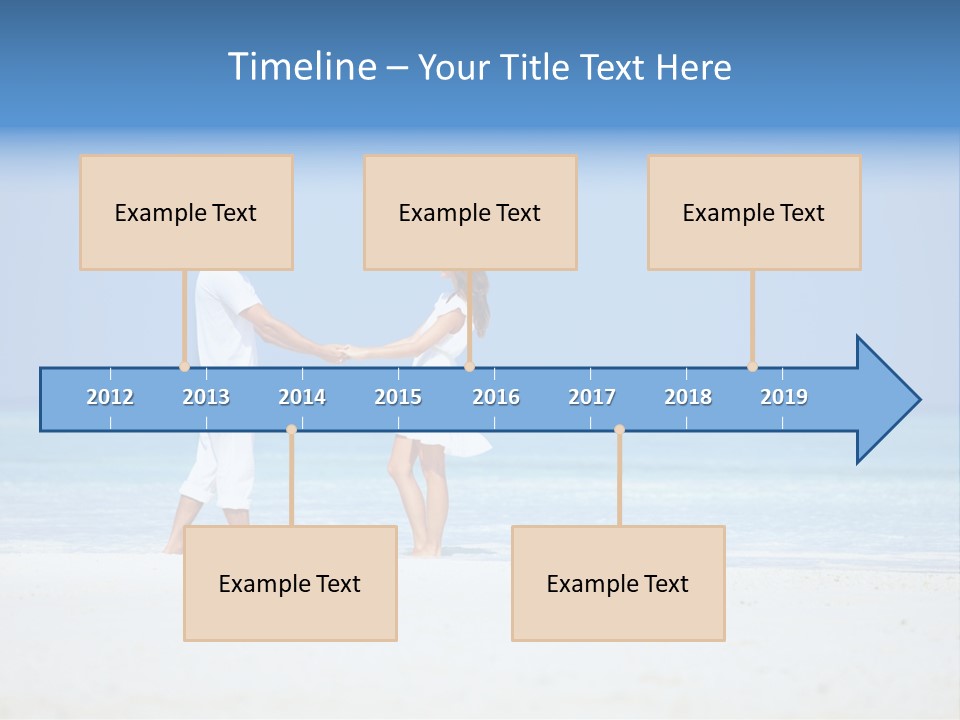 Timeline – Your Title Text Here

Example Text

Example Text

Example Text

2012 2013 2014 2015 2016 2017 2018 2019

Example Text

Example Text